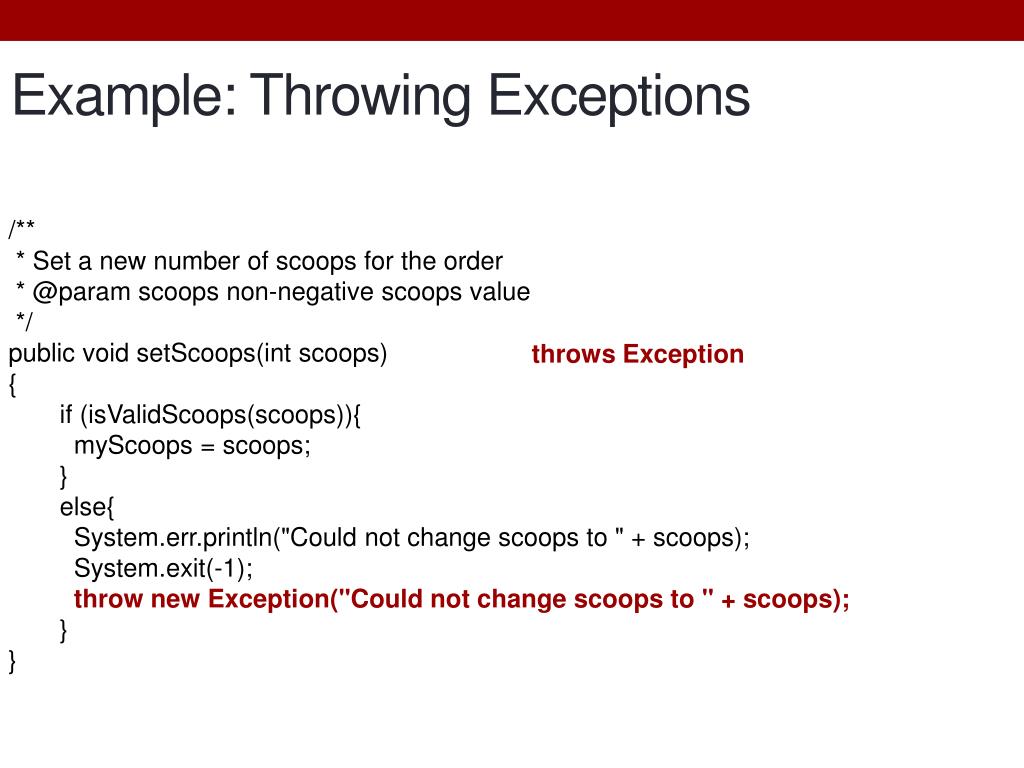 Example: Throwing Exceptions

/**
 * Set a new number of scoops for the order
 * @param scoops non-negative scoops value
 */
public void setScoops(int scoops) throws Exception
{
	if (isValidScoops(scoops)){
	  myScoops = scoops;
	}
	else{
	  System.err.println("Could not change scoops to " + scoops);
	  System.exit(-1);
	  throw new Exception("Could not change scoops to " + scoops);
	}
}